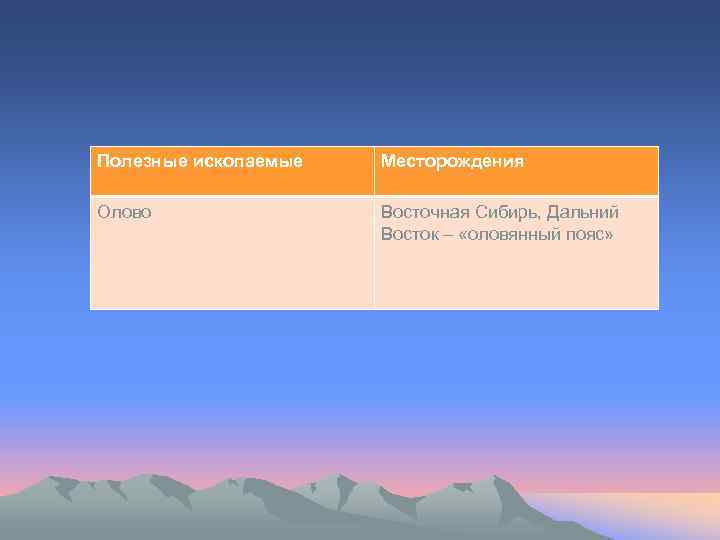 | Полезные ископаемые | Месторождения |
|---|---|
| Олово | Восточная Сибирь, Дальний Восток – «оловянный пояс» |